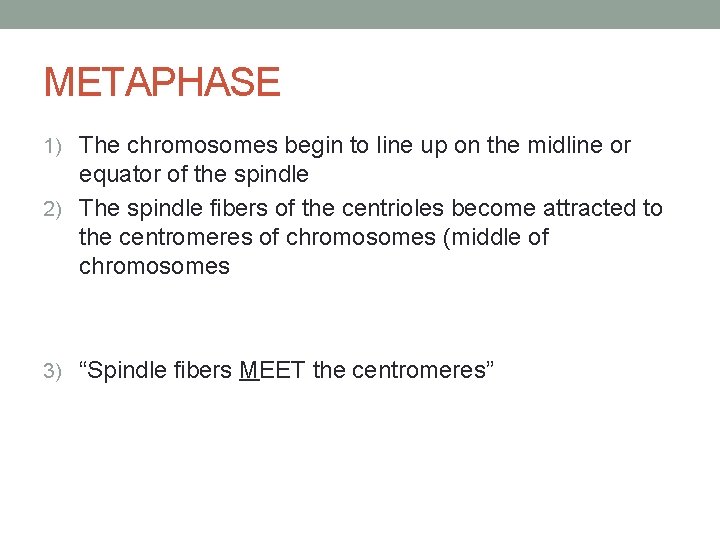 METAPHASE

1) The chromosomes begin to line up on the midline or equator of the spindle
2) The spindle fibers of the centrioles become attracted to the centromeres of chromosomes (middle of chromosomes

3) “Spindle fibers MEET the centromeres”